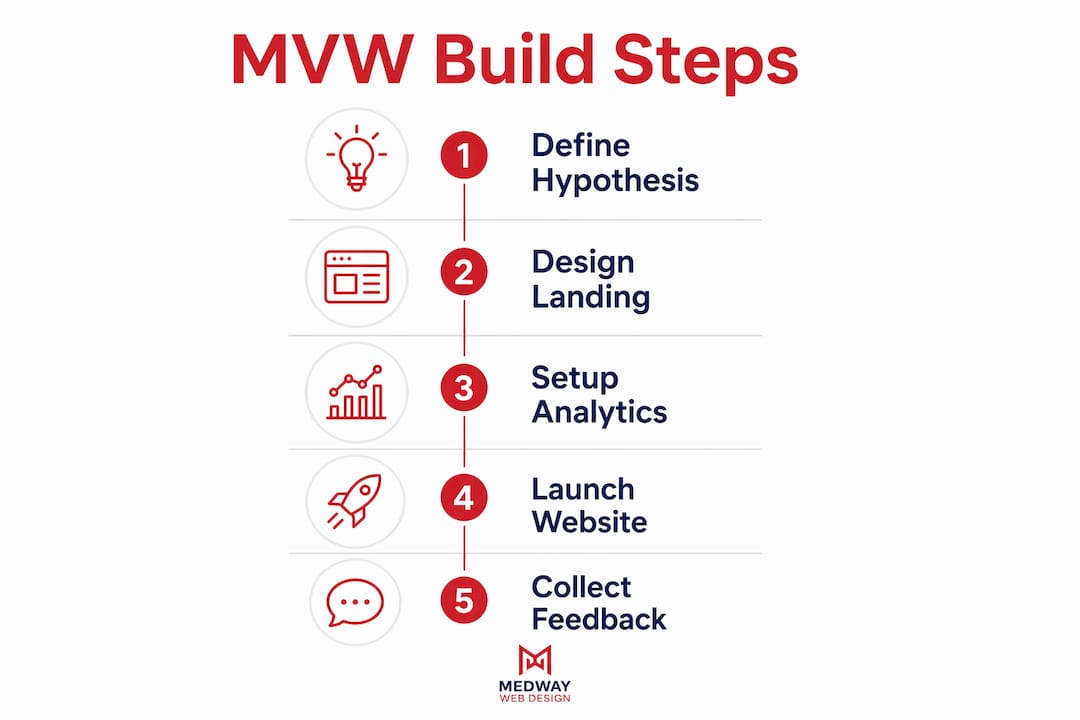 MVW Build Steps

1 Define Hypothesis

2 Design Landing

3 Setup Analytics

4 Launch Website

5 Collect Feedback

MEDWAY
WEB DESIGN